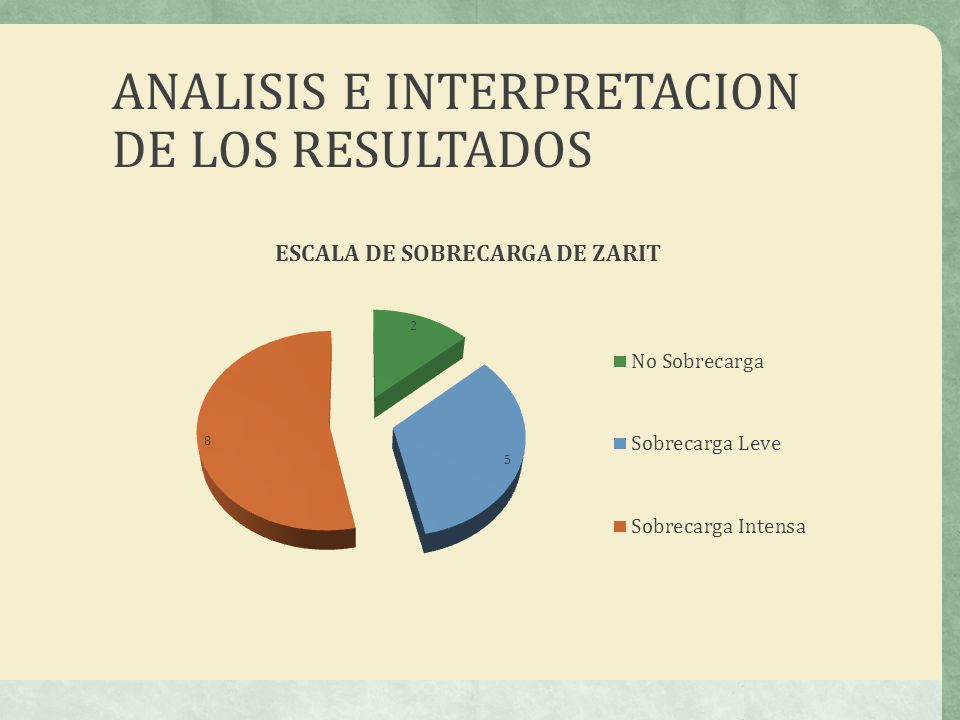 ANALISIS E INTERPRETACION DE LOS RESULTADOS

ESCALA DE SOBRECARGA DE ZARIT

2

8

5

No Sobrecarga

Sobrecarga Leve

Sobrecarga Intensa